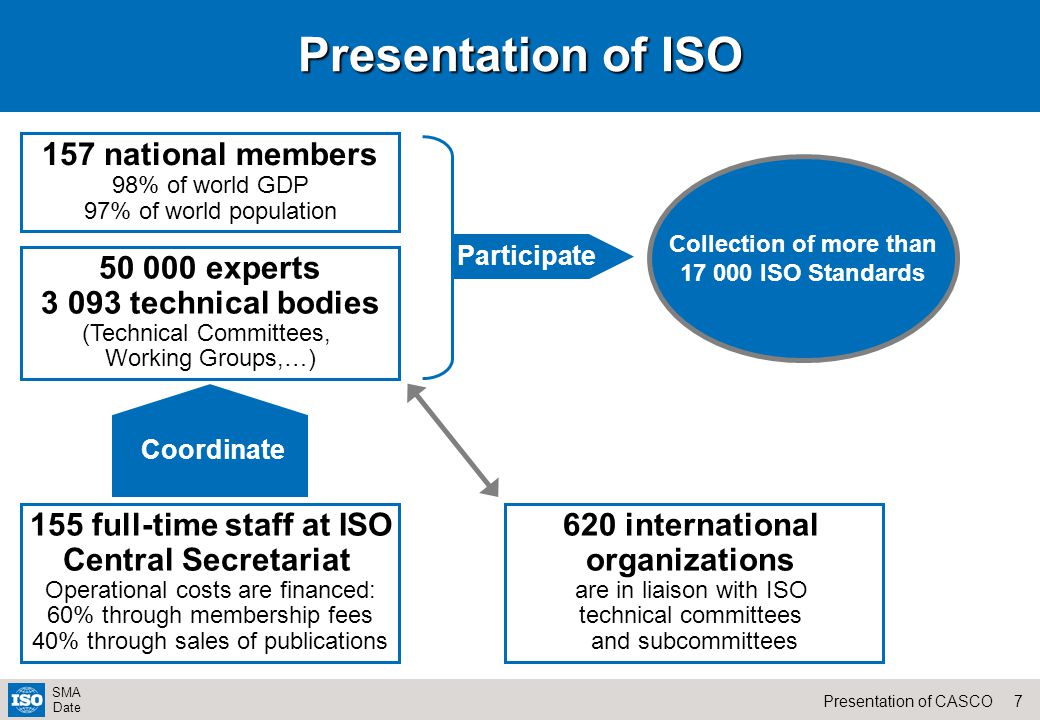 Presentation of ISO

157 national members
98% of world GDP
97% of world population

50 000 experts
3 093 technical bodies
(Technical Committees, Working Groups,…)

Participate

Collection of more than 17 000 ISO Standards

Coordinate

155 full-time staff at ISO Central Secretariat
Operational costs are financed:
60% through membership fees
40% through sales of publications

620 international organizations
are in liaison with ISO technical committees and subcommittees

ISO

SMA
Date

Presentation of CASCO 7